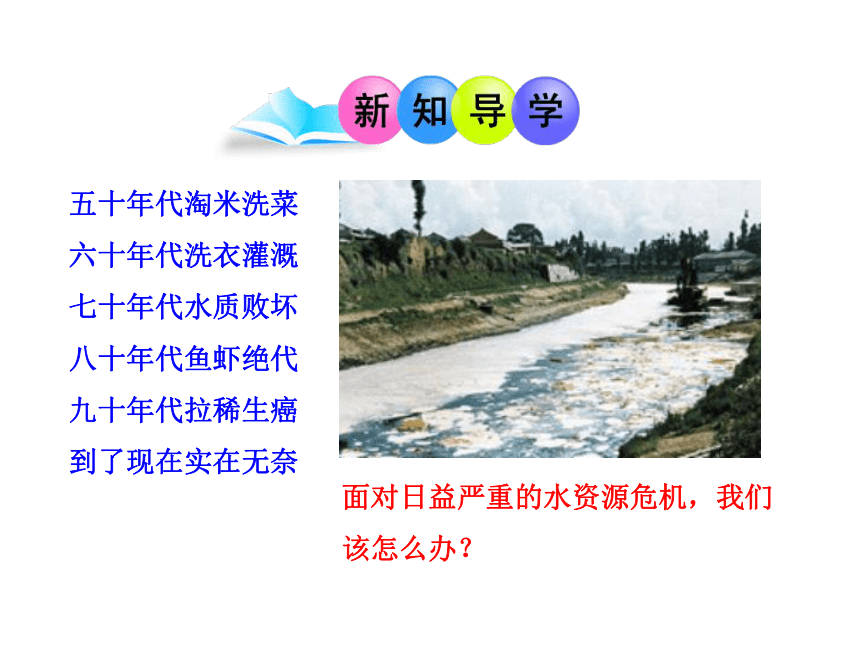 新知导学

五十年代淘米洗菜
六十年代洗衣灌溉
七十年代水质败坏
八十年代鱼虾绝代
九十年代拉稀生癌
到了现在实在无奈

面对日益严重的水资源危机，我们该怎么办？